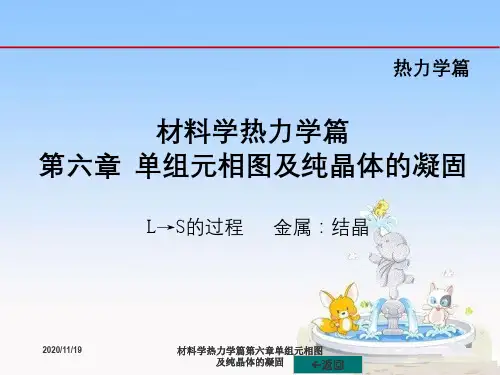 热力学篇

材料学热力学篇
第六章 单组元相图及纯晶体的凝固

L→S的过程 金属：结晶

2020/11/19

材料学热力学篇第六章单组元相图及纯晶体的凝固

←返回